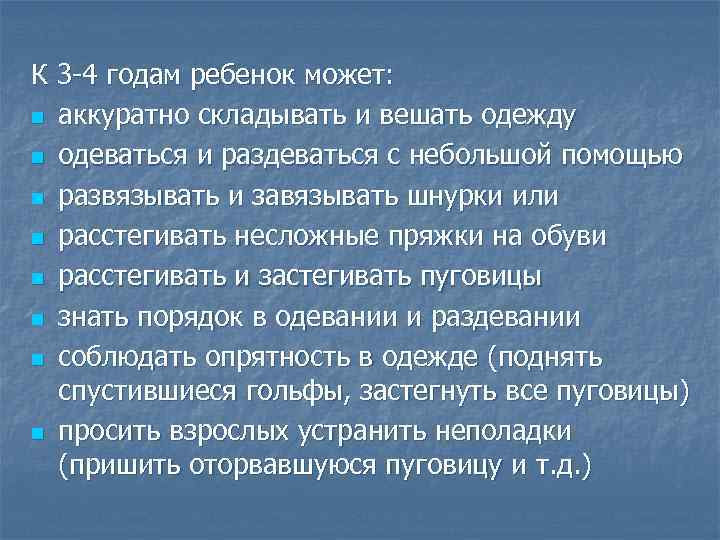 К 3-4 годам ребенок может:

- аккуратно складывать и вешать одежду
- одеваться и раздеваться с небольшой помощью
- развязывать и завязывать шнурки или
- расстегивать несложные пряжки на обуви
- расстегивать и застегивать пуговицы
- знать порядок в одевании и раздевании
- соблюдать опрятность в одежде (поднять спустившиеся гольфы, застегнуть все пуговицы)
- просить взрослых устранить неполадки (пришить оторвавшуюся пуговицу и т.д.)